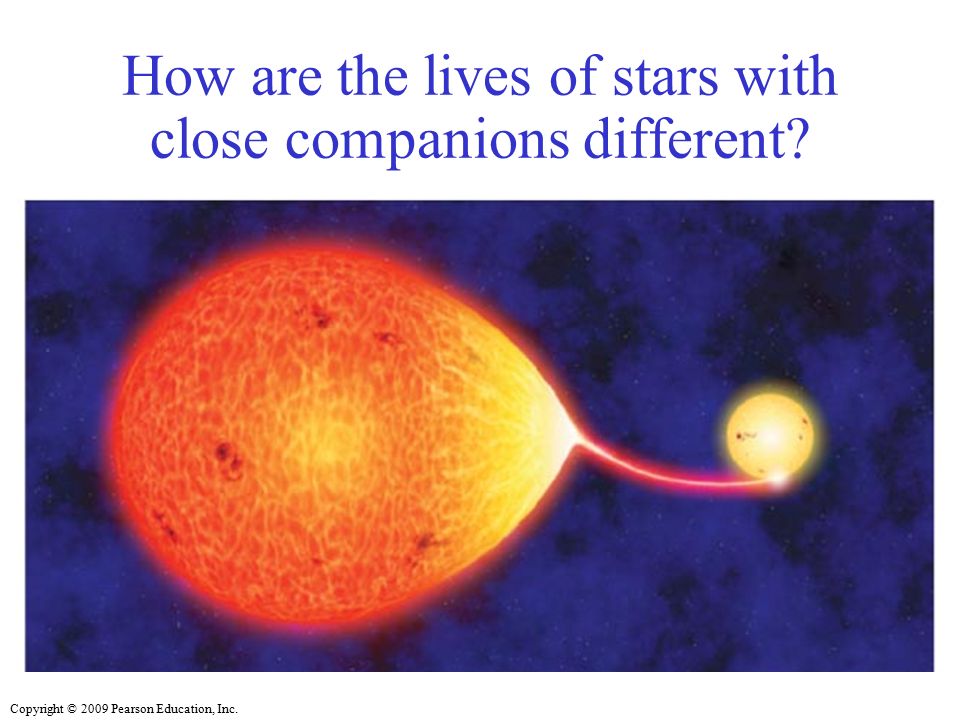 How are the lives of stars with close companions different?

Copyright © 2009 Pearson Education, Inc.